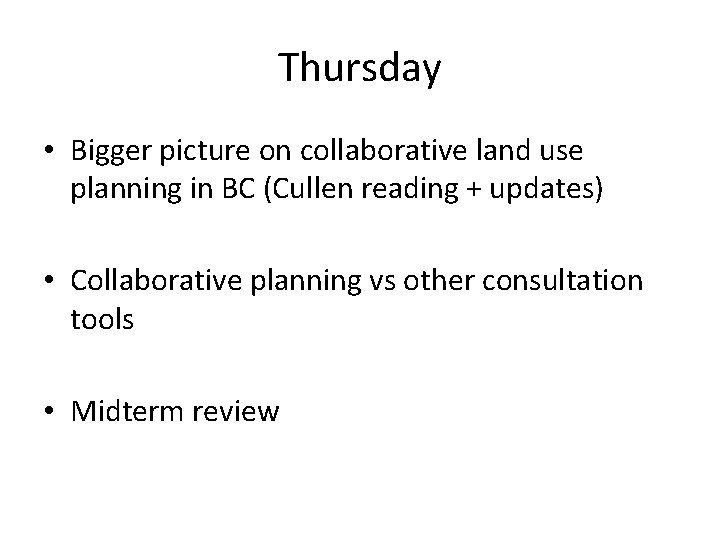 Thursday

• Bigger picture on collaborative land use planning in BC (Cullen reading + updates)

• Collaborative planning vs other consultation tools

• Midterm review